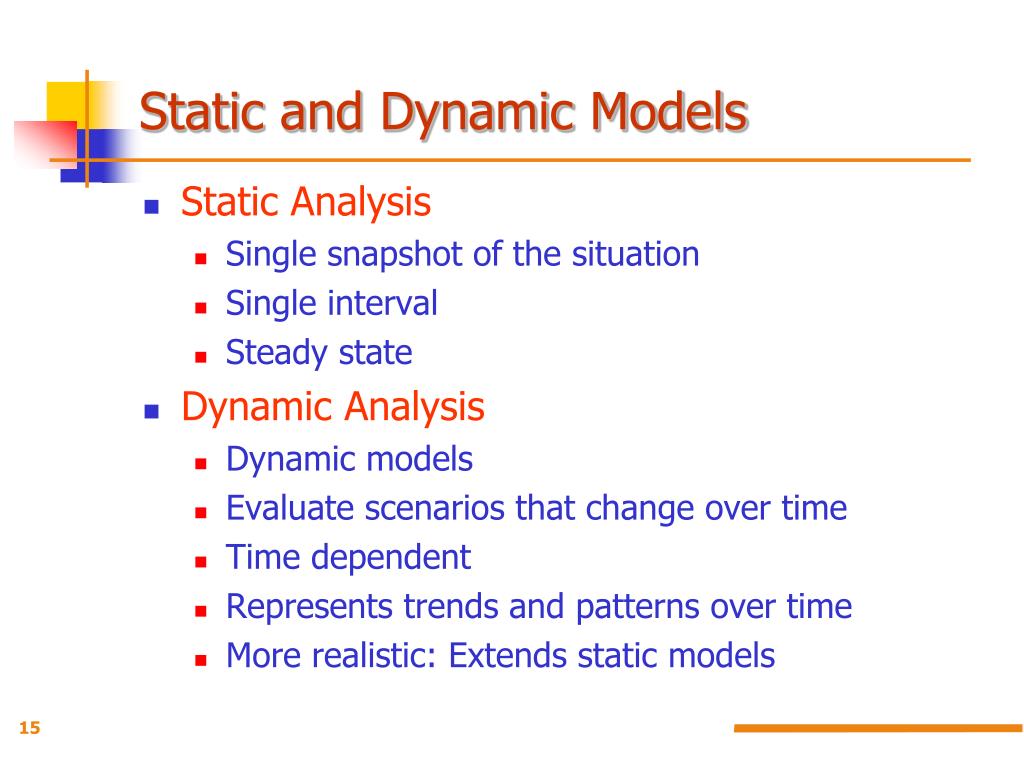 Static and Dynamic Models

- Static Analysis
  - Single snapshot of the situation
  - Single interval
  - Steady state
- Dynamic Analysis
  - Dynamic models
  - Evaluate scenarios that change over time
  - Time dependent
  - Represents trends and patterns over time
  - More realistic: Extends static models

15